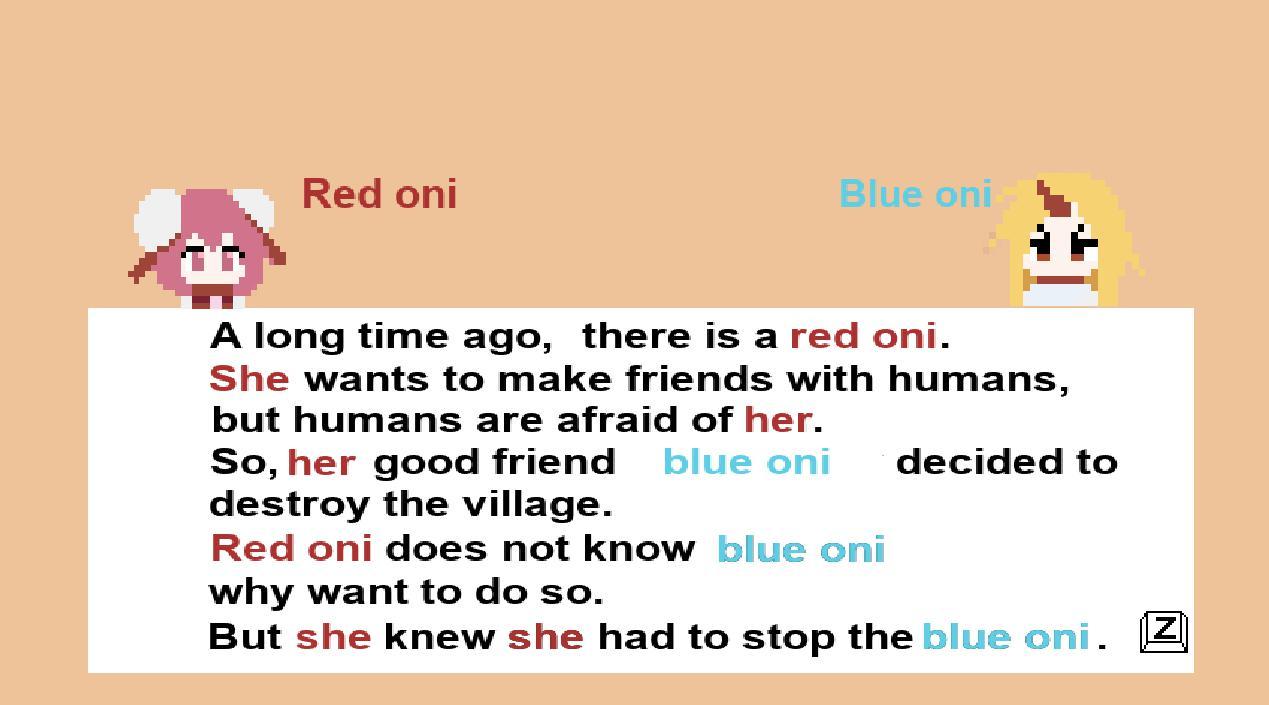 Red oni

Blue oni

A long time ago, there is a red oni.
She wants to make friends with humans, but humans are afraid of her.
So, her good friend blue oni decided to destroy the village.
Red oni does not know blue oni why want to do so.
But she knew she had to stop the blue oni.

Z